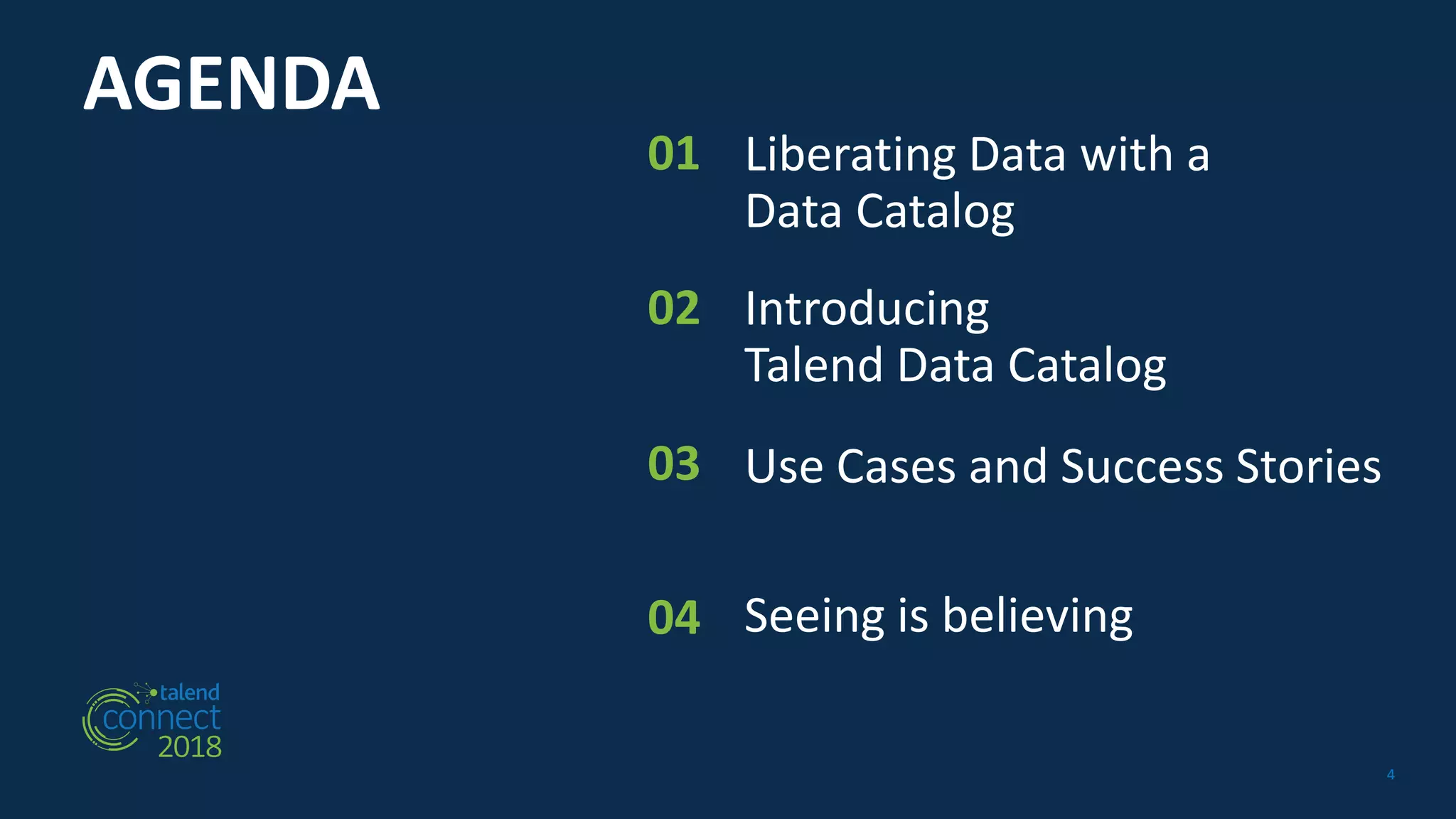 AGENDA

01 Liberating Data with a Data Catalog

02 Introducing Talend Data Catalog

03 Use Cases and Success Stories

04 Seeing is believing

talend connect 2018

4